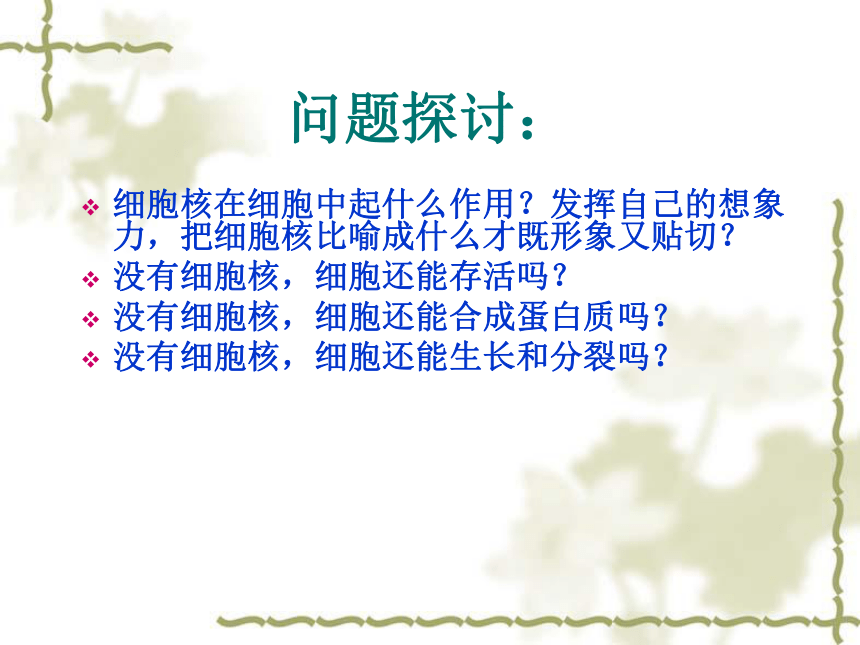 问题探讨：

❖ 细胞核在细胞中起什么作用？发挥自己的想象力，把细胞核比喻成什么才既形象又贴切？
❖ 没有细胞核，细胞还能存活吗？
❖ 没有细胞核，细胞还能合成蛋白质吗？
❖ 没有细胞核，细胞还能生长和分裂吗？